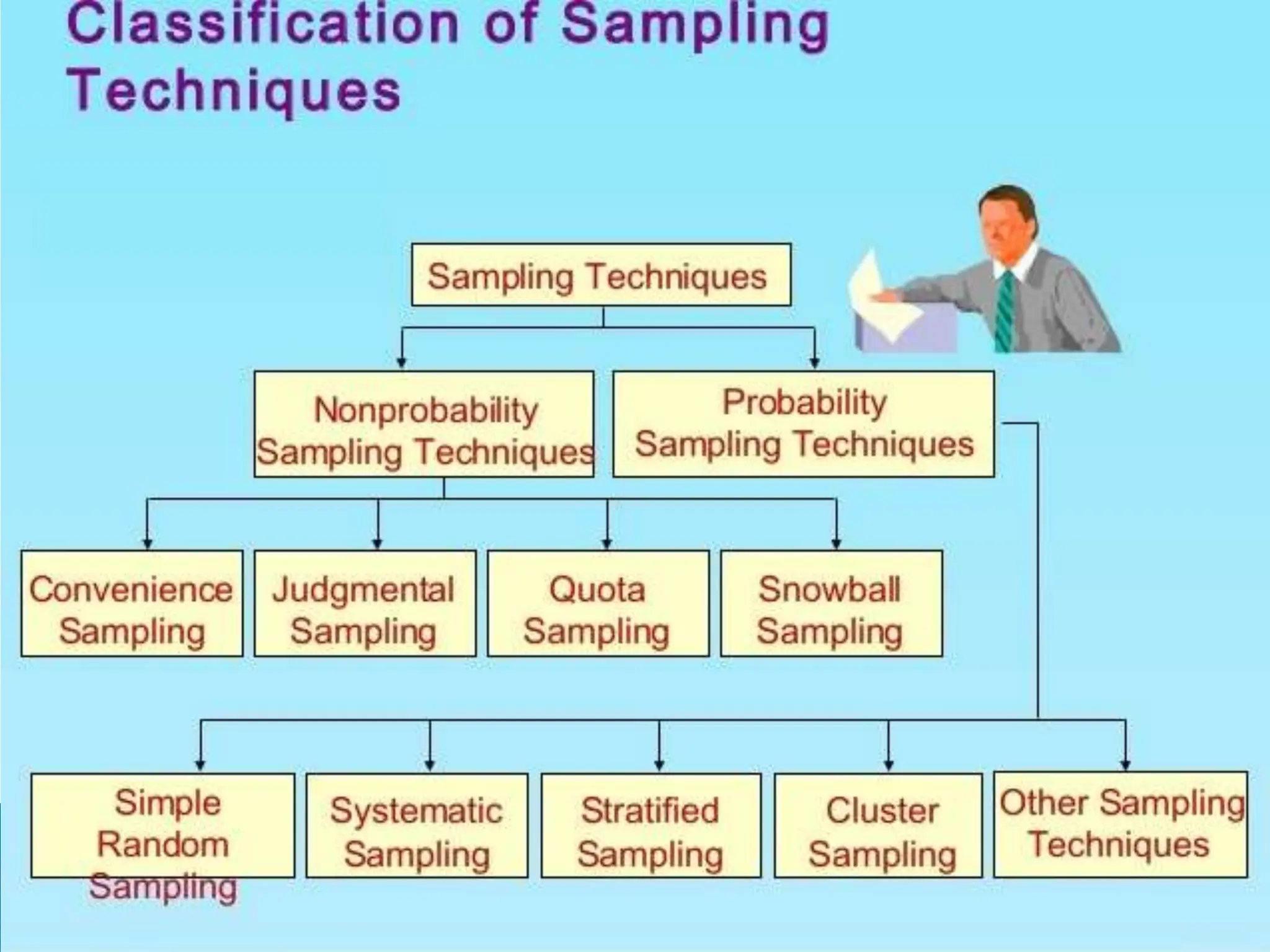 Classification of Sampling Techniques

Sampling Techniques

Nonprobability Sampling Techniques

Probability Sampling Techniques

Convenience Sampling

Judgmental Sampling

Quota Sampling

Snowball Sampling

Simple Random Sampling

Systematic Sampling

Stratified Sampling

Cluster Sampling

Other Sampling Techniques